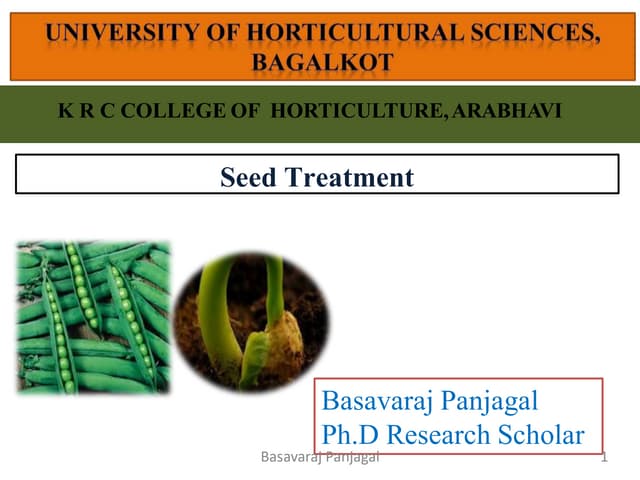 UNIVERSITY OF HORTICULTURAL SCIENCES, BAGALKOT

K R C COLLEGE OF HORTICULTURE, ARABHAVI

Seed Treatment

Basavaraj Panjagal
Ph.D Research Scholar

Basavaraj Panjagal

1